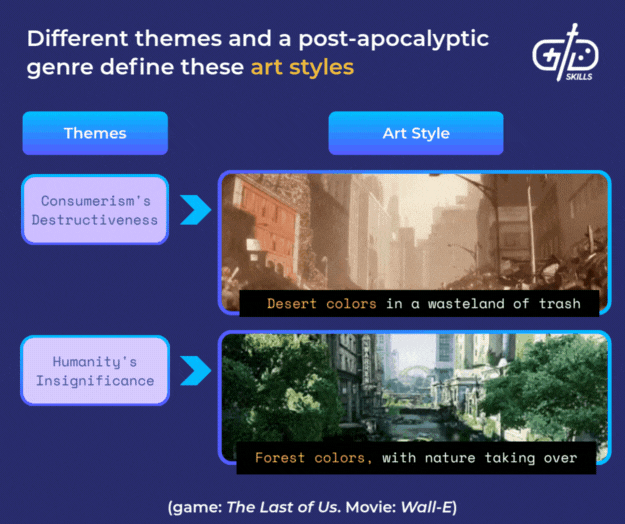 Different themes and a post-apocalyptic genre define these art styles

GD SKILLS

Themes

Art Style

Consumerism's Destructiveness

Desert colors in a wasteland of trash

Humanity's Insignificance

Forest colors, with nature taking over

(game: The Last of Us. Movie: Wall-E)